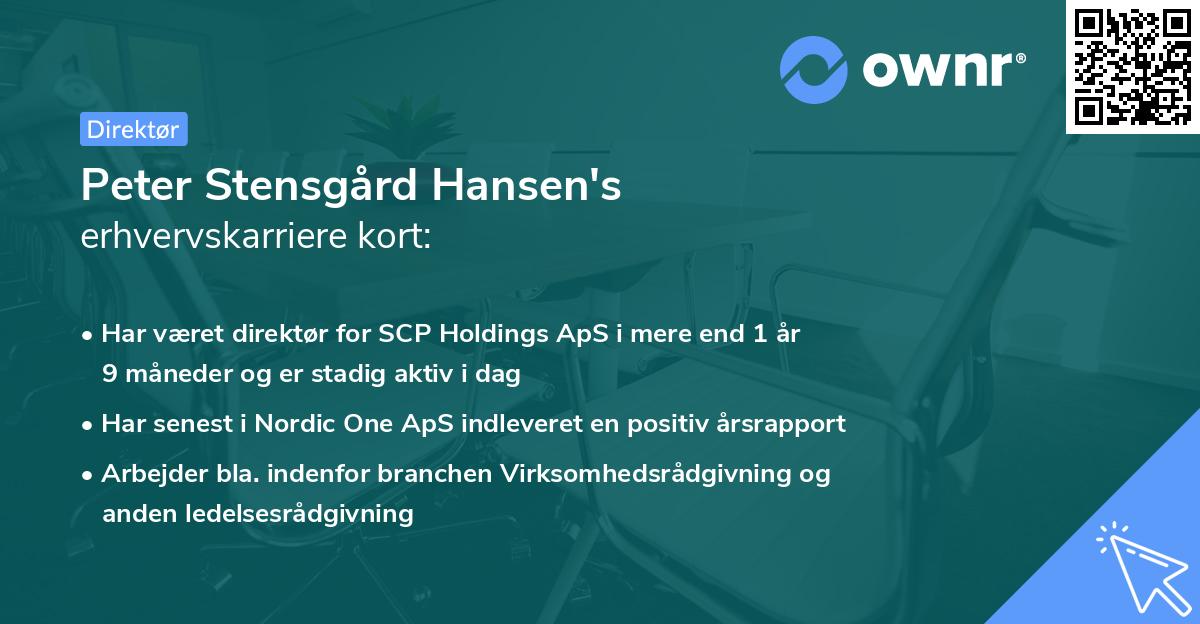 ownr®

Direktør

Peter Stensgård Hansen's
erhvervskarriere kort:

• Har været direktør for SCP Holdings ApS i mere end 1 år 9 måneder og er stadig aktiv i dag
• Har senest i Nordic One ApS indleveret en positiv årsrapport
• Arbejder bla. indenfor branchen Virksomhedsrådgivning og anden ledelsesrådgivning